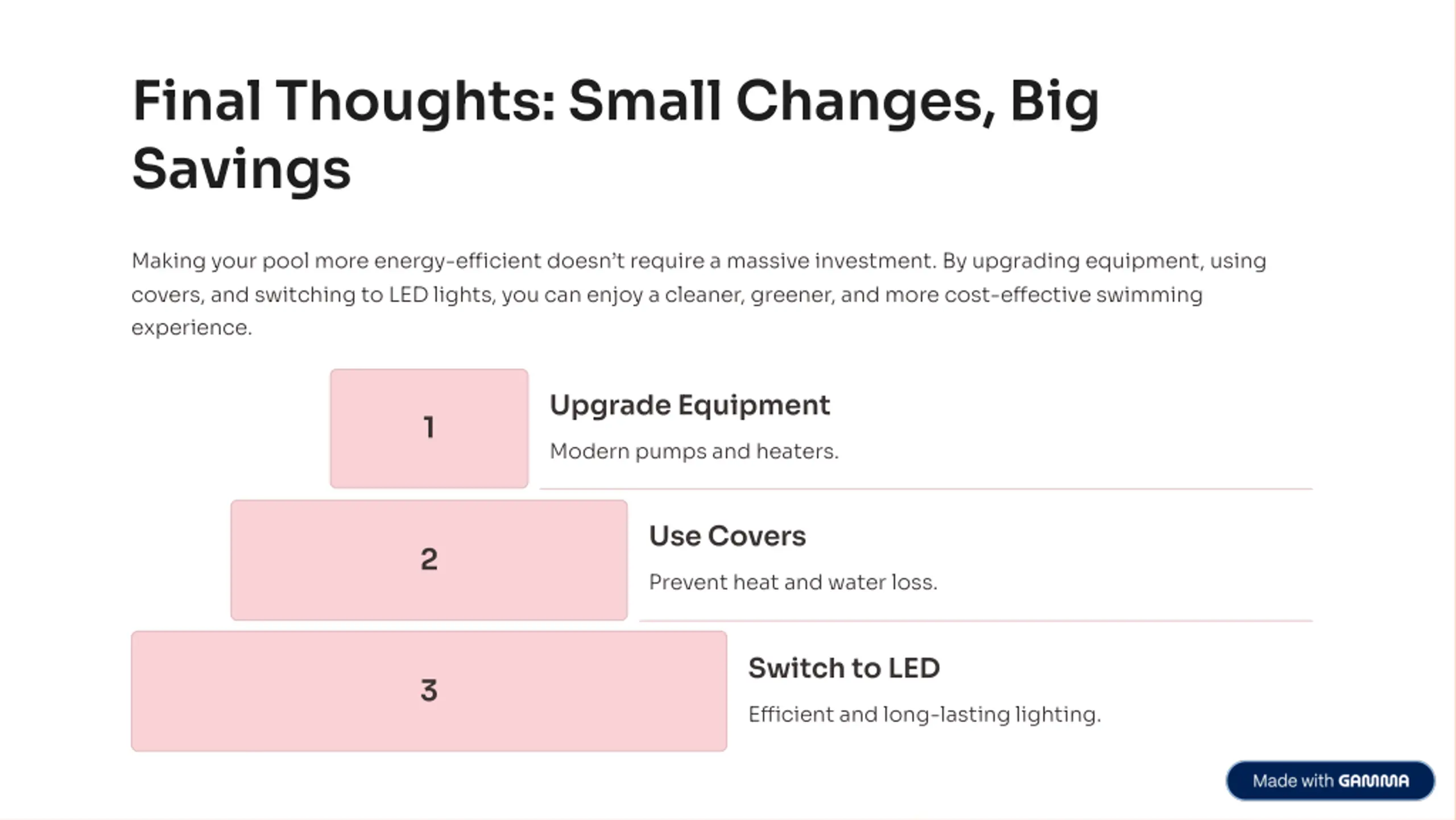 Final Thoughts: Small Changes, Big Savings

Making your pool more energy-efficient doesn't require a massive investment. By upgrading equipment, using covers, and switching to LED lights, you can enjoy a cleaner, greener, and more cost-effective swimming experience.

1

Upgrade Equipment

Modern pumps and heaters.

2

Use Covers

Prevent heat and water loss.

3

Switch to LED

Efficient and long-lasting lighting.

Made with GAMMA